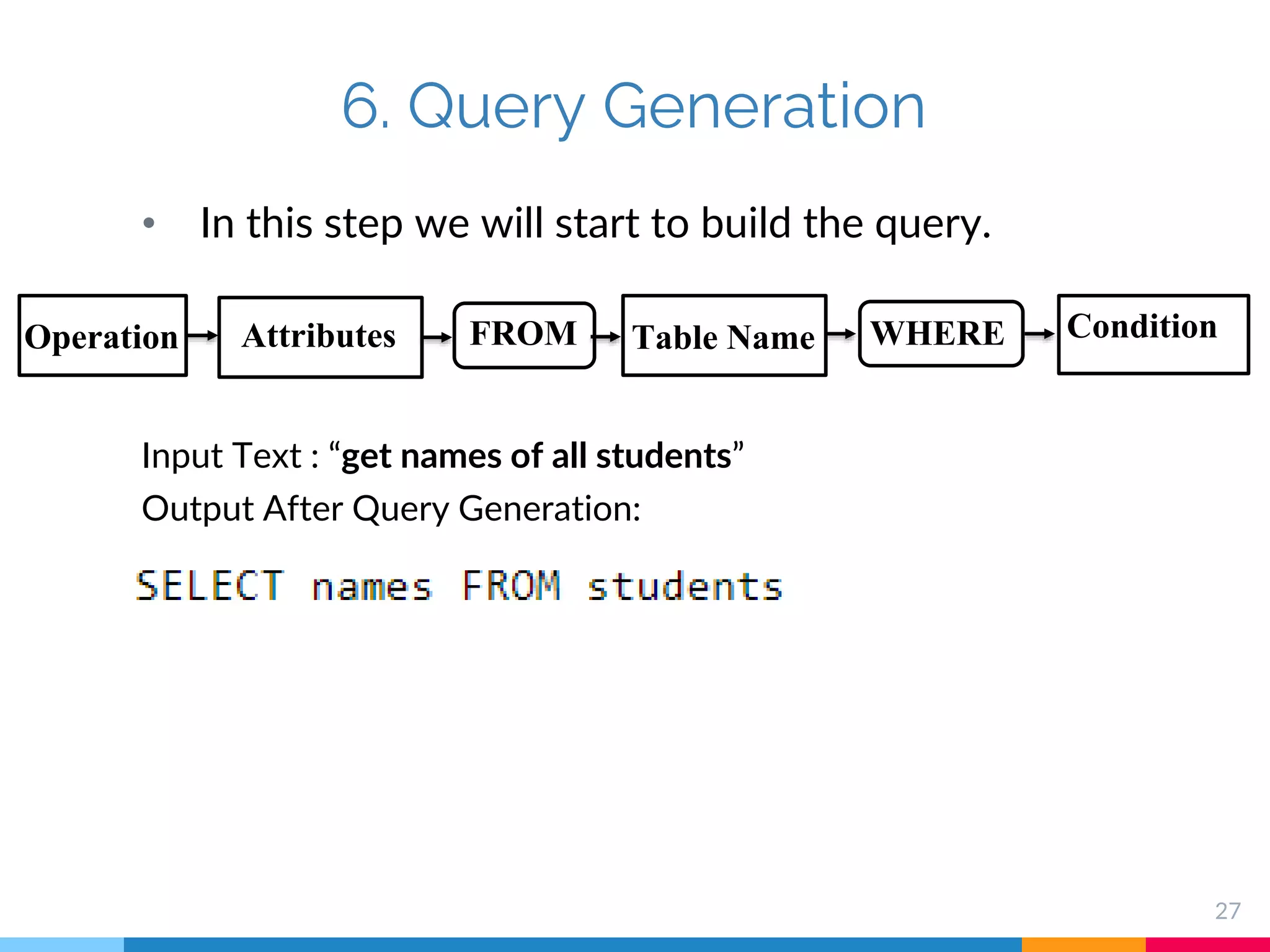 6. Query Generation

• In this step we will start to build the query.

Operation Attributes FROM Table Name WHERE Condition

Input Text : “get names of all students”
Output After Query Generation:

SELECT names FROM students

27